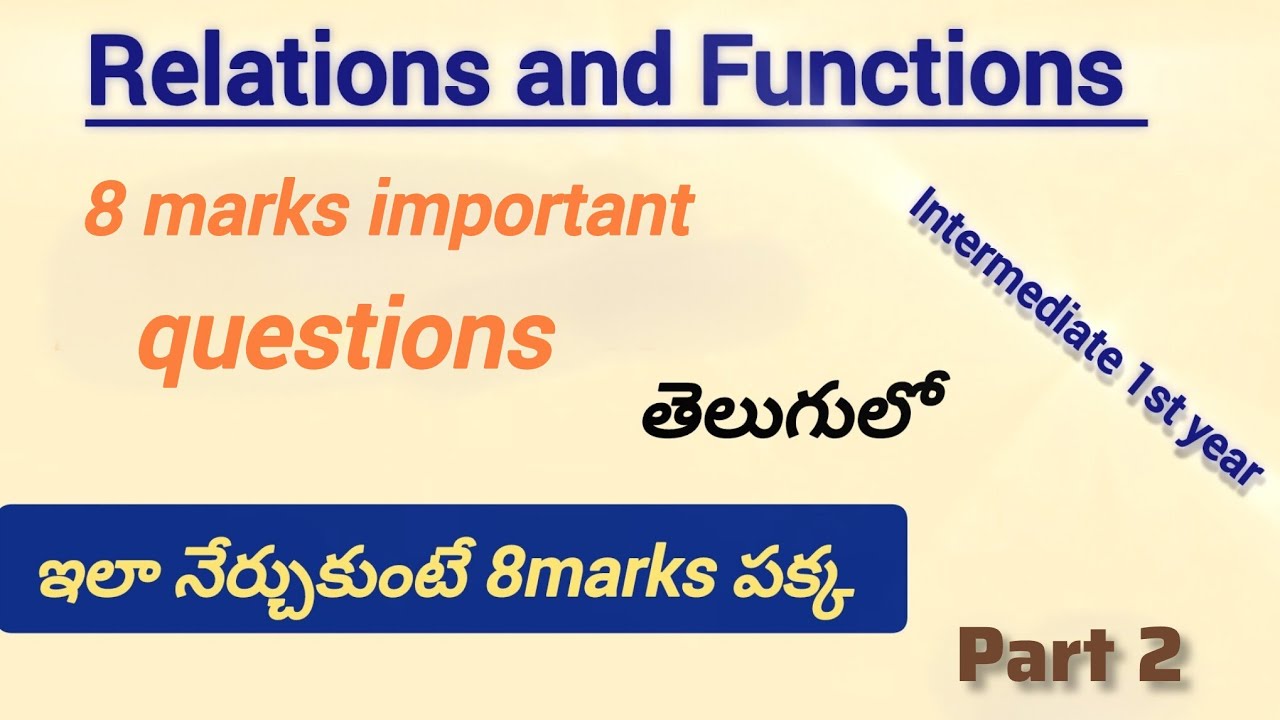 Relations and Functions

8 marks important questions

Intermediate 1st year

తెలుగులో

ఇలా నేర్చుకుంటే 8marks పక్క

Part 2